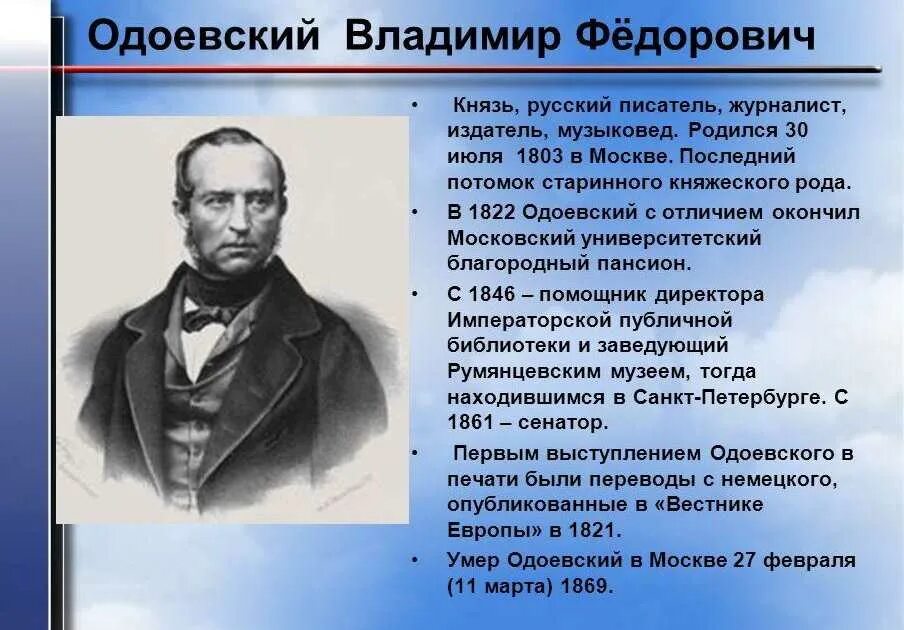 Одоевский Владимир Фёдорович

• Князь, русский писатель, журналист, издатель, музыковед. Родился 30 июля 1803 в Москве. Последний потомок старинного княжеского рода.
• В 1822 Одоевский с отличием окончил Московский университетский благородный пансион.
• С 1846 – помощник директора Императорской публичной библиотеки и заведующий Румянцевским музеем, тогда находившимся в Санкт-Петербурге. С 1861 – сенатор.
• Первым выступлением Одоевского в печати были переводы с немецкого, опубликованные в «Вестнике Европы» в 1821.
• Умер Одоевский в Москве 27 февраля (11 марта) 1869.